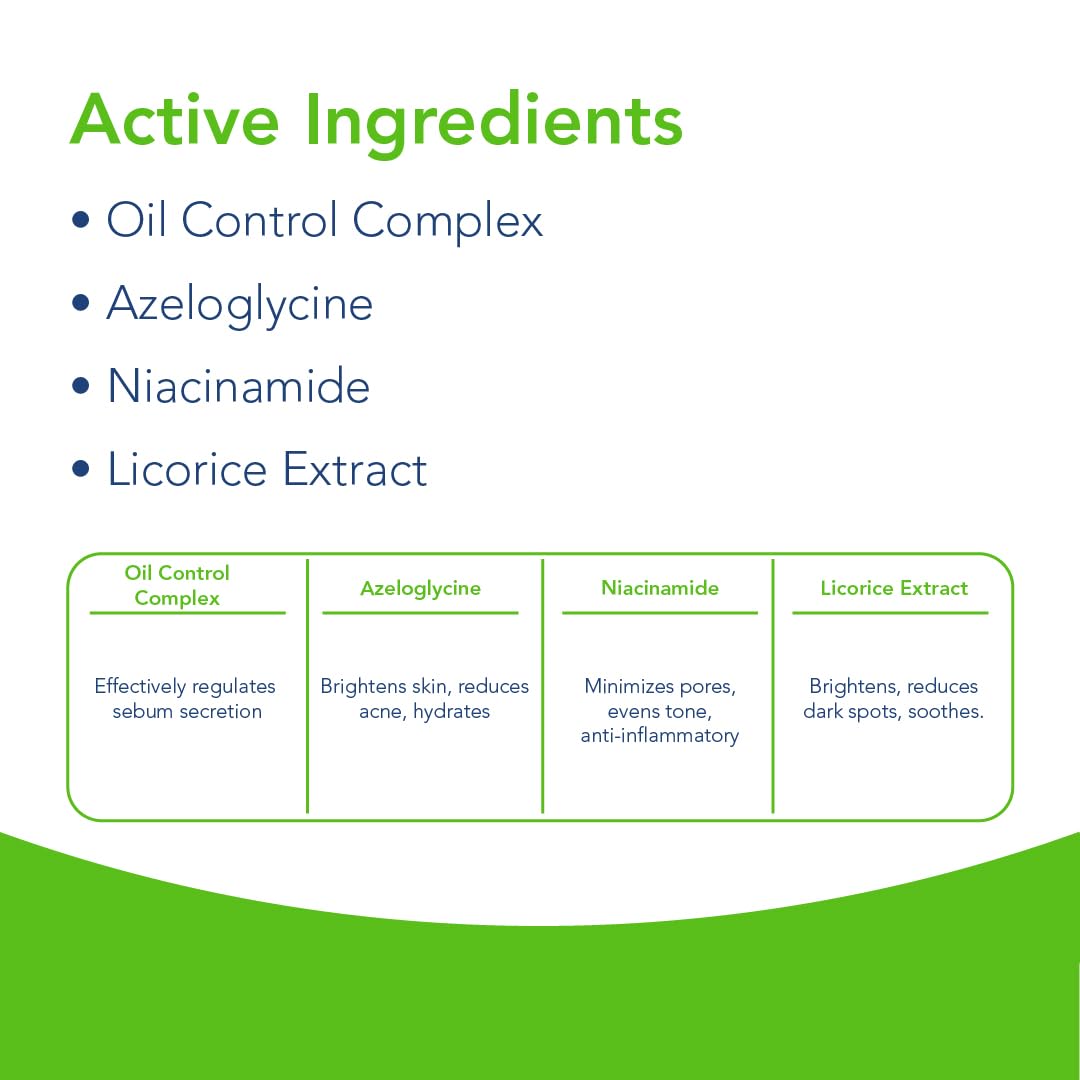 Active Ingredients

• Oil Control Complex

• Azeloglycine

• Niacinamide

• Licorice Extract

| Oil Control Complex | Azeloglycine | Niacinamide | Licorice Extract |
|---|---|---|---|
| Effectively regulates sebum secretion | Brightens skin, reduces acne, hydrates | Minimizes pores, evens tone, anti-inflammatory | Brightens, reduces dark spots, soothes. |